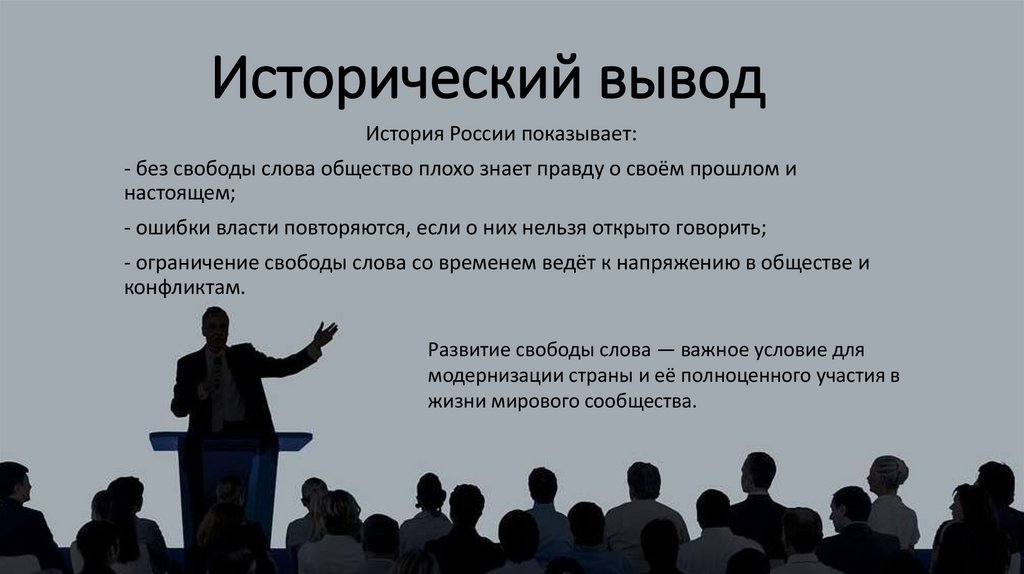 Исторический вывод

История России показывает:

- без свободы слова общество плохо знает правду о своём прошлом и настоящем;

- ошибки власти повторяются, если о них нельзя открыто говорить;

- ограничение свободы слова со временем ведёт к напряжению в обществе и конфликтам.

Развитие свободы слова — важное условие для модернизации страны и её полноценного участия в жизни мирового сообщества.